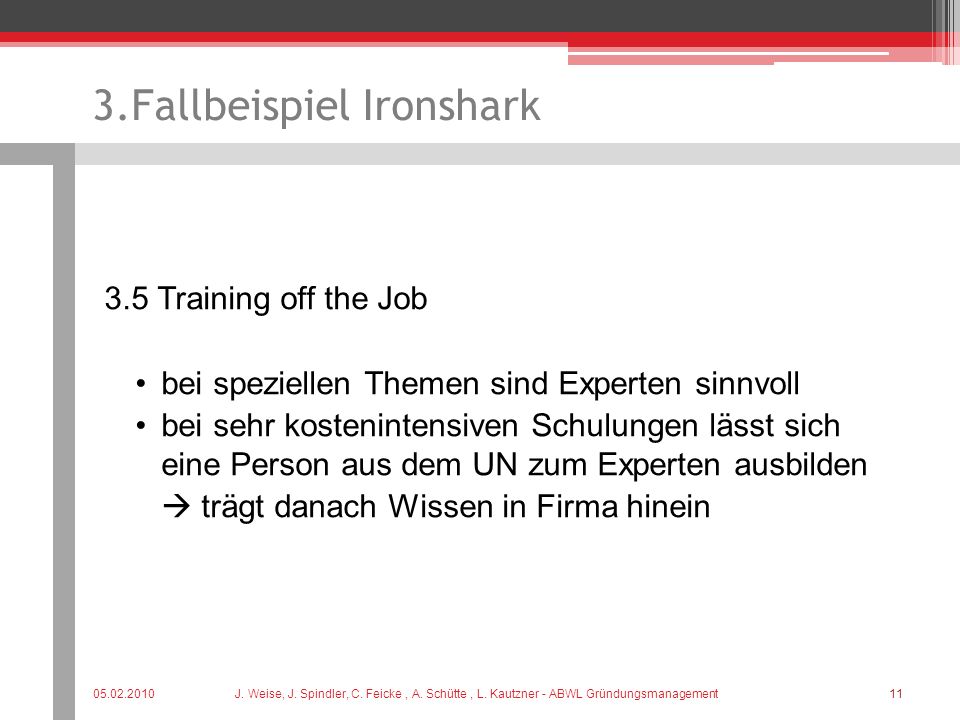 3.Fallbeispiel Ironshark

3.5 Training off the Job

• bei speziellen Themen sind Experten sinnvoll
• bei sehr kostenintensiven Schulungen lässt sich eine Person aus dem UN zum Experten ausbilden
→ trägt danach Wissen in Firma hinein

05.02.2010 J. Weise, J. Spindler, C. Feicke , A. Schütte , L. Kautzner - ABWL Gründungsmanagement 11